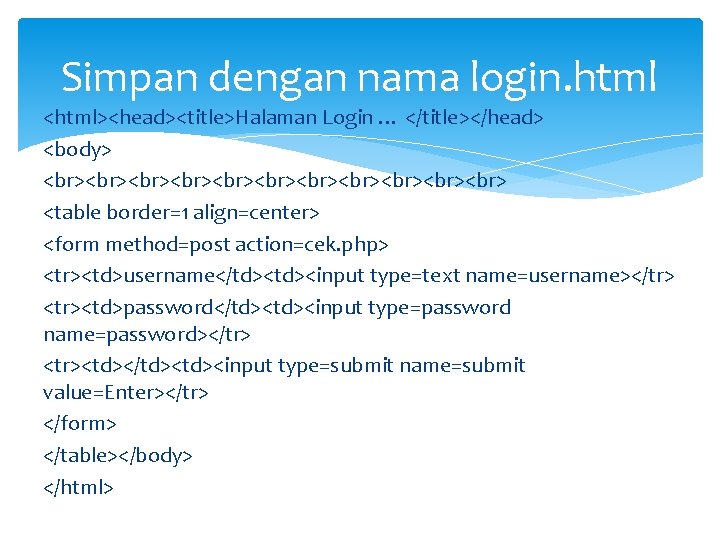 Simpan dengan nama login.html

<html><head><title>Halaman Login … </title></head>

<body>

<br><br><br><br><br><br><br><br><br><br><br>

<table border=1 align=center>

<form method=post action=cek.php>

<tr><td>username</td><td><input type=text name=username></tr>

<tr><td>password</td><td><input type=password name=password></tr>

<tr><td></td><td><input type=submit name=submit value=Enter></tr>

</form>

</table></body>

</html>